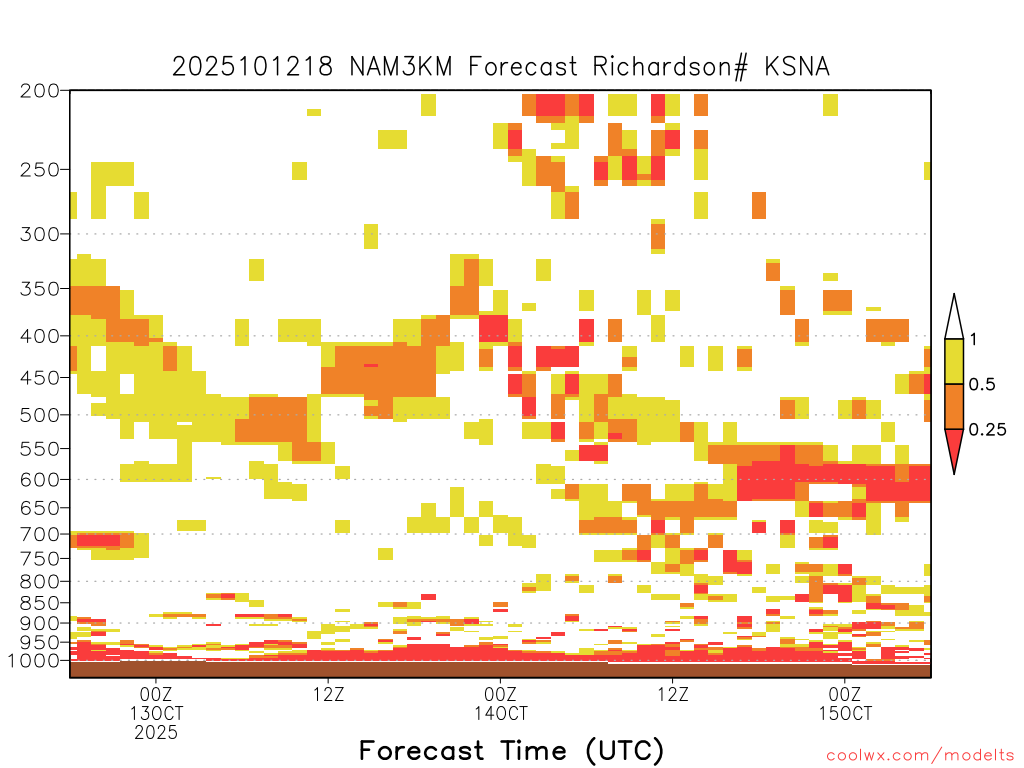 2025101218 NAM3KM Forecast Richardson# KSNA

200
250
300
350
400
450
500
550
600
650
700
750
800
850
900
950
1000

1
0.5
0.25

00Z
13OCT
2025

12Z

00Z
14OCT

12Z

00Z
15OCT

Forecast Time (UTC)

coolwx.com/modelts